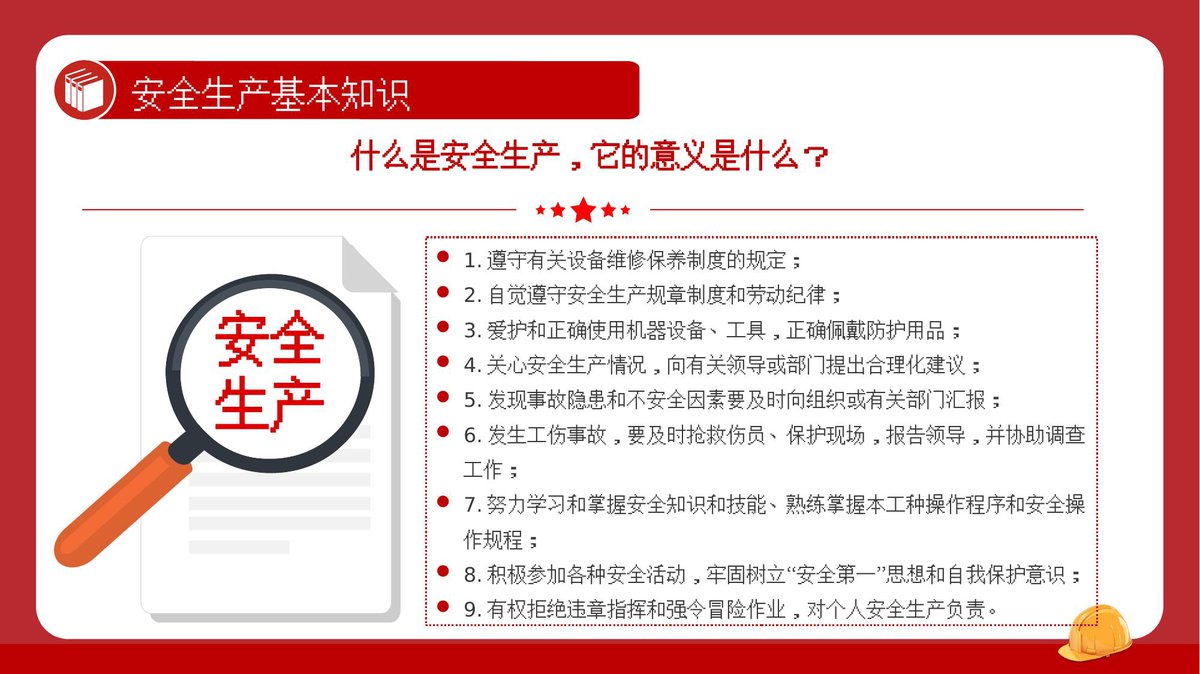 安全生产基本知识

什么是安全生产，它的意义是什么？

安全生产

1. 遵守有关设备维修保养制度的规定；
2. 自觉遵守安全生产规章制度和劳动纪律；
3. 爱护和正确使用机器设备、工具，正确佩戴防护用品；
4. 关心安全生产情况，向有关领导或部门提出合理化建议；
5. 发现事故隐患和不安全因素要及时向组织或有关部门汇报；
6. 发生工伤事故，要及时抢救伤员、保护现场，报告领导，并协助调查工作；
7. 努力学习和掌握安全知识和技能、熟练掌握本工种操作程序和安全操作规程；
8. 积极参加各种安全活动，牢固树立“安全第一”思想和自我保护意识；
9. 有权拒绝违章指挥和强令冒险作业，对个人安全生产负责。